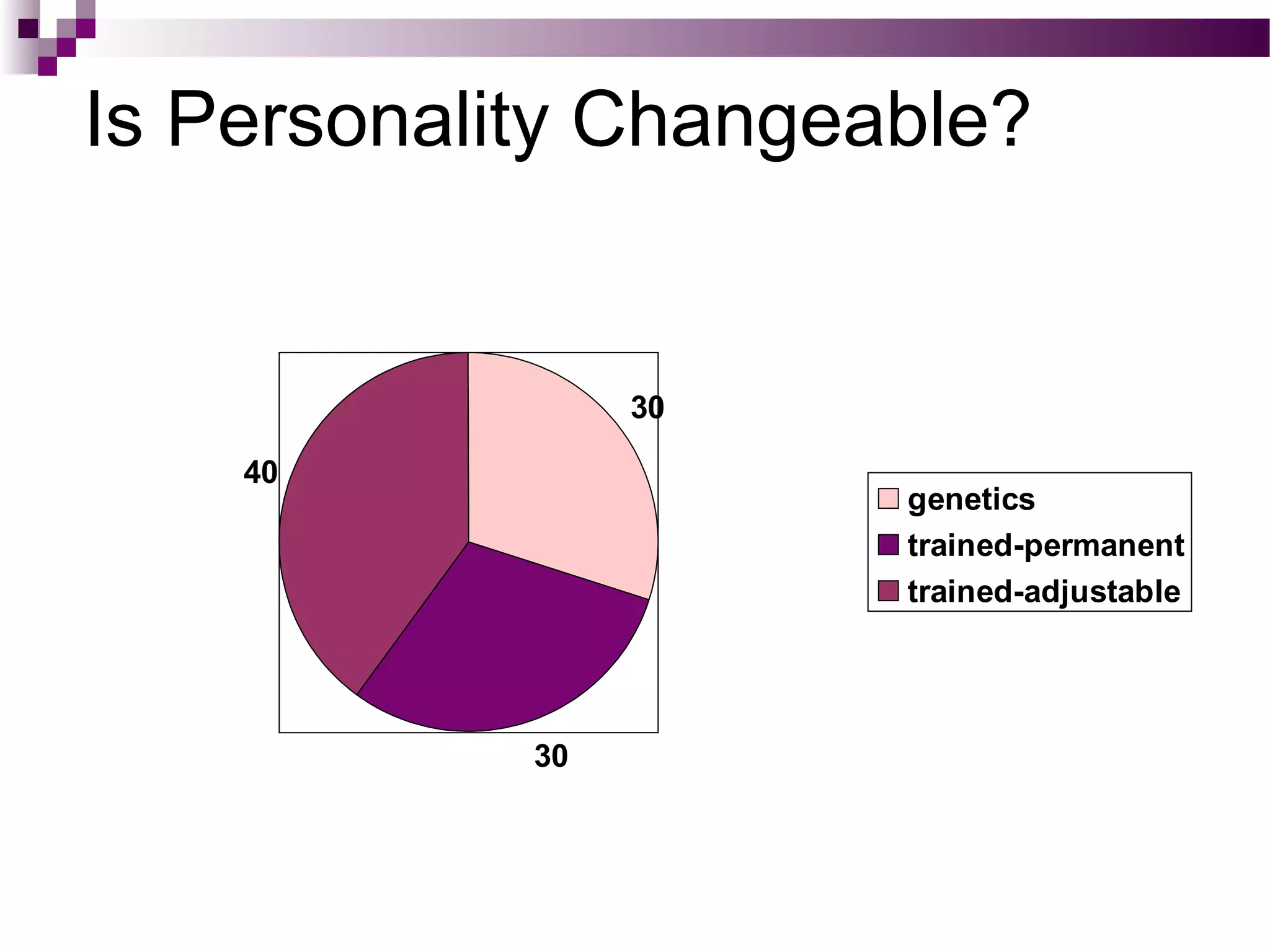 Is Personality Changeable?

30

40

30

genetics
trained-permanent
trained-adjustable